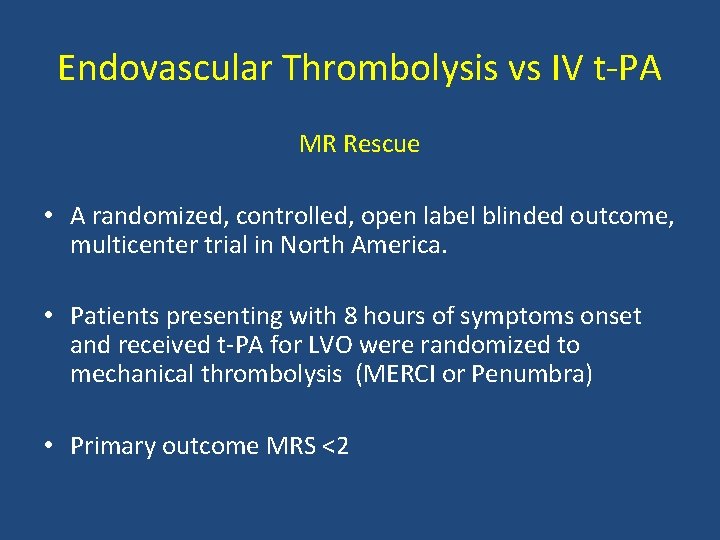 Endovascular Thrombolysis vs IV t-PA

MR Rescue

• A randomized, controlled, open label blinded outcome, multicenter trial in North America.

• Patients presenting with 8 hours of symptoms onset and received t-PA for LVO were randomized to mechanical thrombolysis (MERCI or Penumbra)

• Primary outcome MRS <2